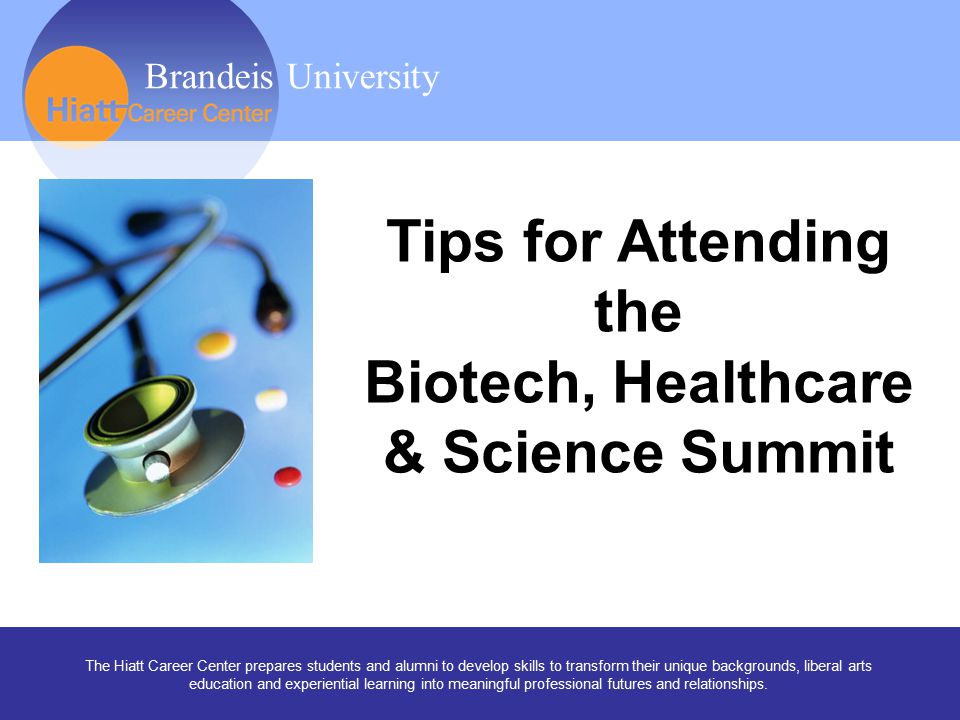 Brandeis University
Hiatt Career Center

Tips for Attending the Biotech, Healthcare & Science Summit

The Hiatt Career Center prepares students and alumni to develop skills to transform their unique backgrounds, liberal arts education and experiential learning into meaningful professional futures and relationships.